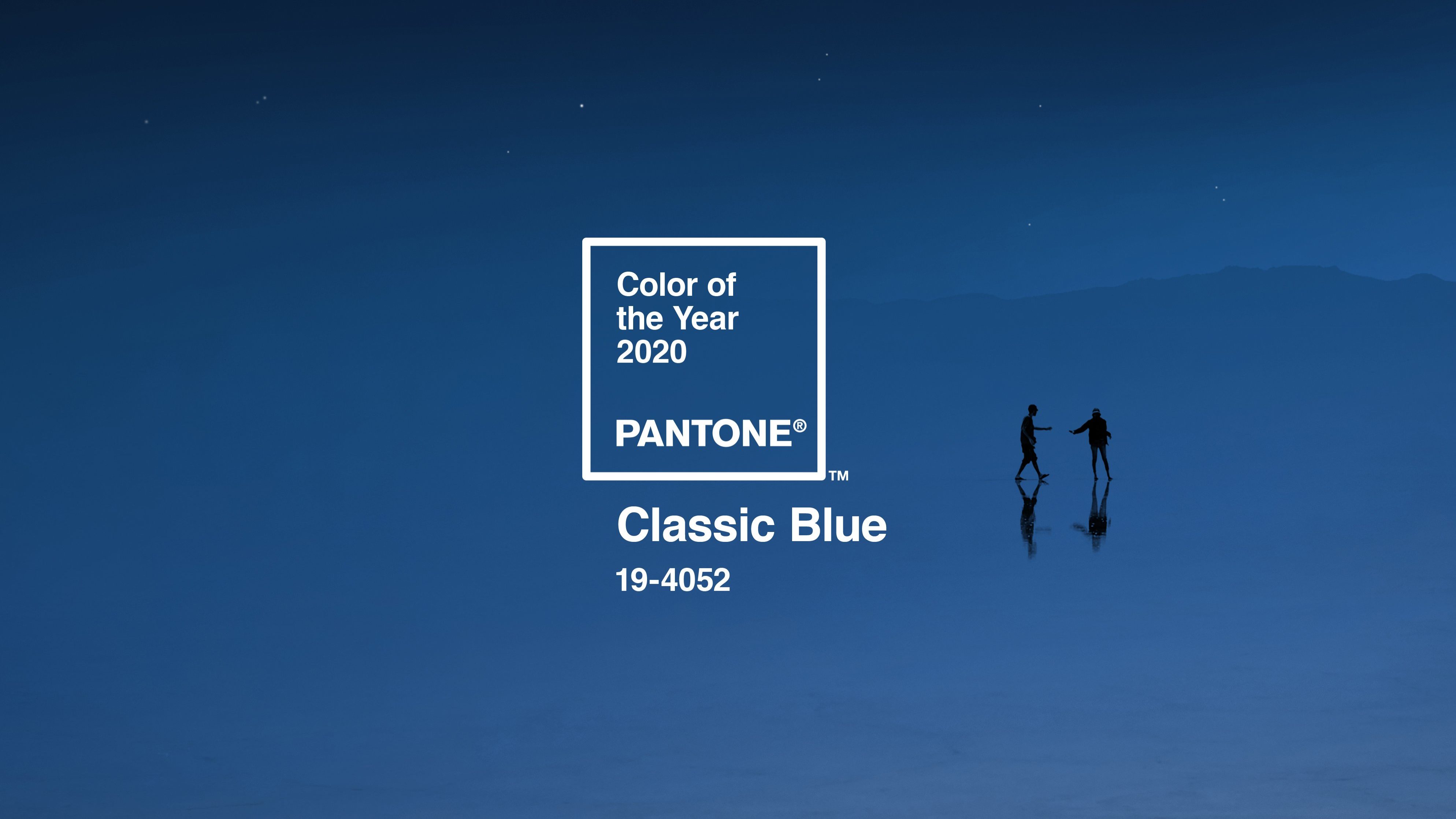 Color of the Year 2020

PANTONE®

TM

Classic Blue

19-4052